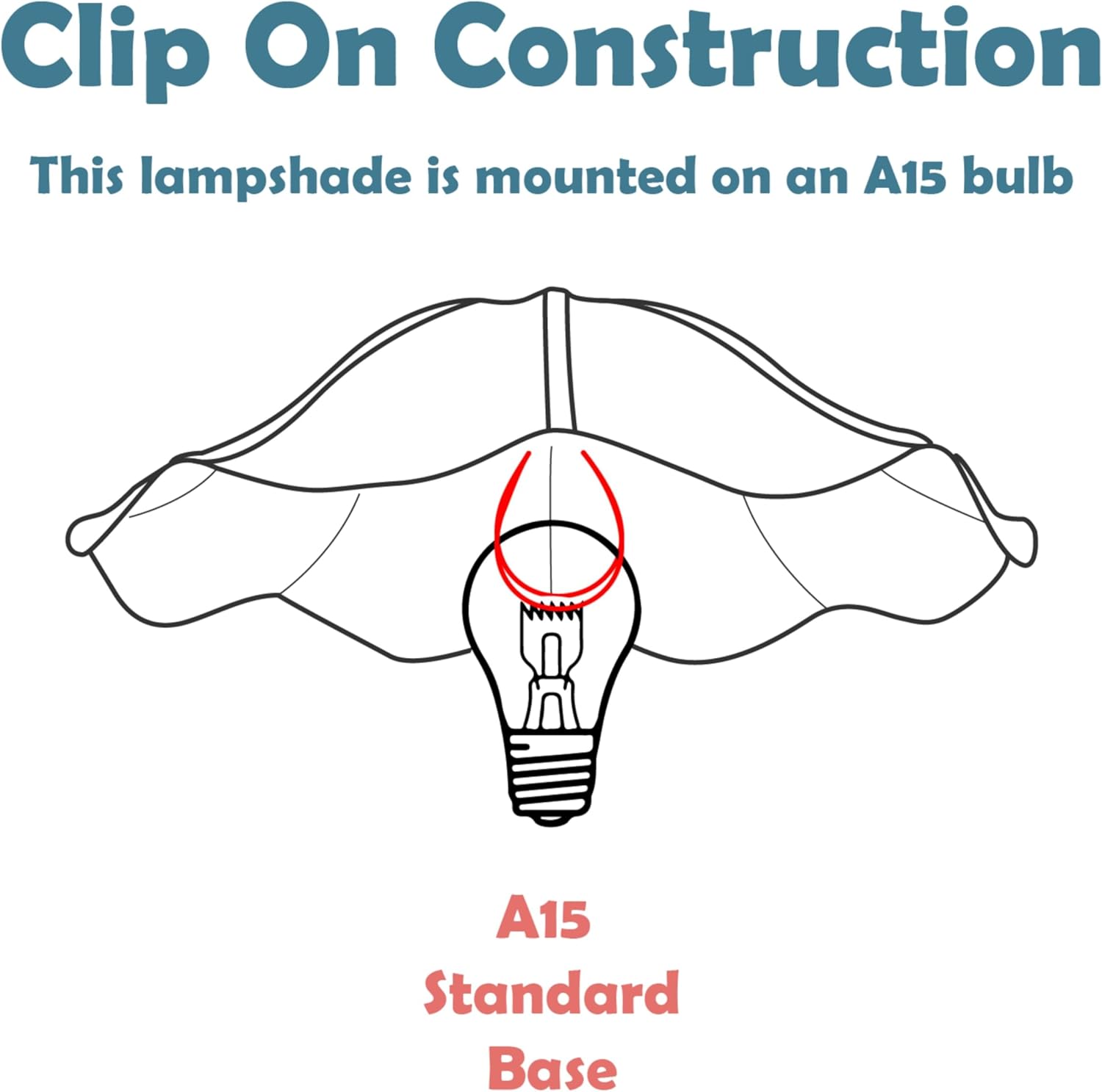 Clip On Construction

This lampshade is mounted on an A15 bulb

A15
Standard
Base